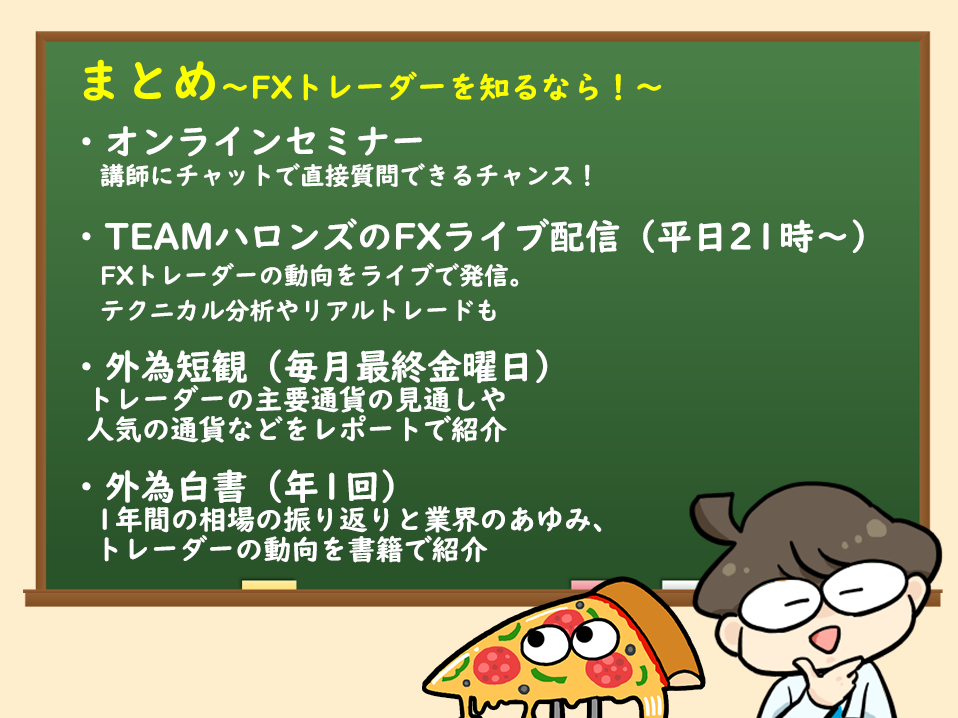 まとめ～FXトレーダーを知るなら！～

・オンラインセミナー
講師にチャットで直接質問できるチャンス！

・TEAMハロンズのFXライブ配信（平日21時～）
FXトレーダーの動向をライブで発信。
テクニカル分析やリアルトレードも

・外為短観（毎月最終金曜日）
トレーダーの主要通貨の見通しや
人気の通貨などをレポートで紹介

・外為白書（年1回）
1年間の相場の振り返りと業界のあゆみ、
トレーダーの動向を書籍で紹介